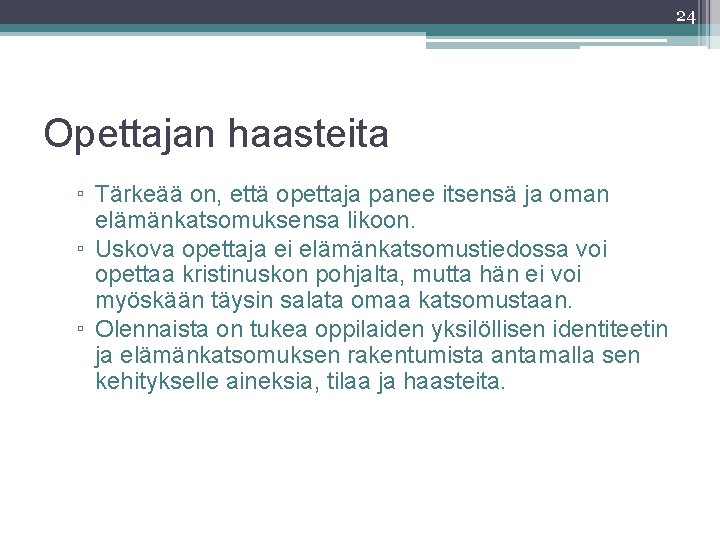 24

Opettajan haasteita

▫ Tärkeää on, että opettaja panee itsensä ja oman elämänkatsomuksensa likoon.
▫ Uskova opettaja ei elämänkatsomustiedossa voi opettaa kristinuskon pohjalta, mutta hän ei voi myöskään täysin salata omaa katsomustaan.
▫ Olennaista on tukea oppilaiden yksilöllisen identiteetin ja elämänkatsomuksen rakentumista antamalla sen kehitykselle aineksia, tilaa ja haasteita.